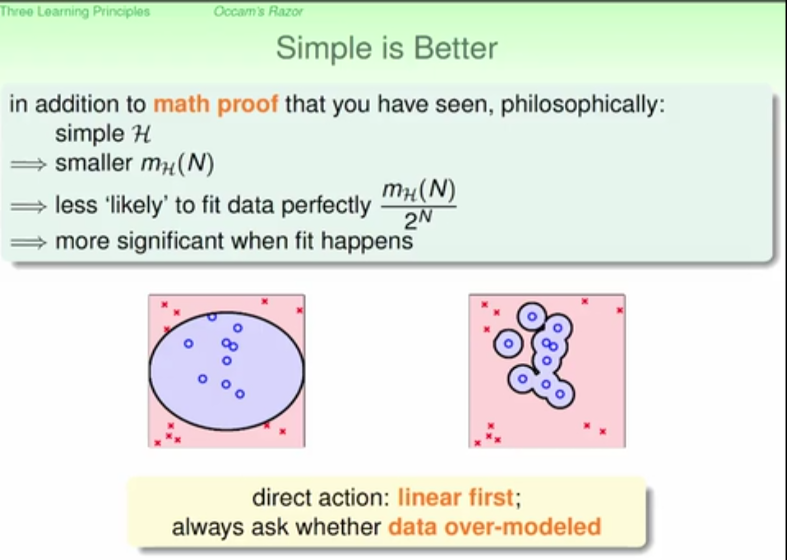 Three Learning Principles Occam's Razor

Simple is Better

in addition to math proof that you have seen, philosophically:
simple $\mathcal{H}$
$\Longrightarrow$ smaller $m_{\mathcal{H}}(N)$
$\Longrightarrow$ less 'likely' to fit data perfectly $\frac{m_{\mathcal{H}}(N)}{2^N}$
$\Longrightarrow$ more significant when fit happens

direct action: linear first;
always ask whether data over-modeled